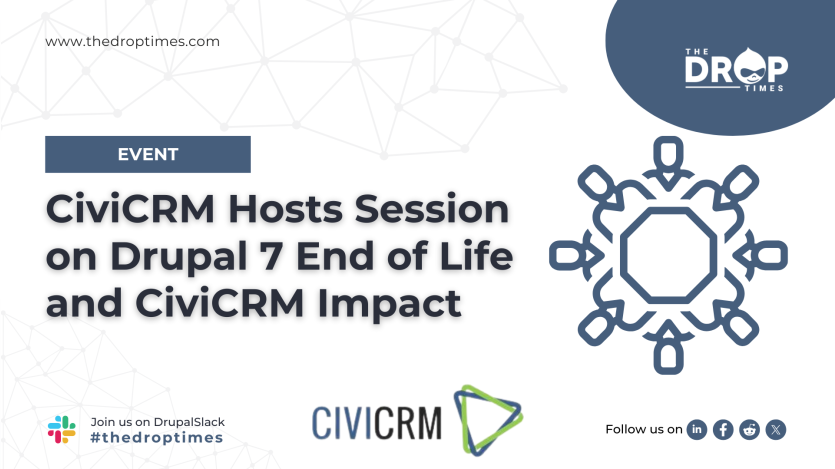 www.thedroptimes.com

THE DROP TIMES

EVENT

CiviCRM Hosts Session on Drupal 7 End of Life and CiviCRM Impact

Join us on DrupalSlack
#thedroptimes

CIVICRM

Follow us on